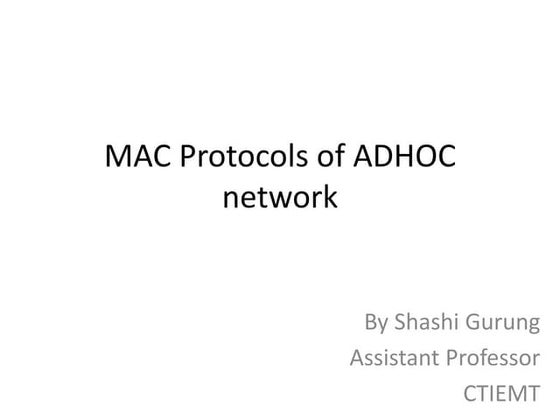 MAC Protocols of ADHOC network

By Shashi Gurung
Assistant Professor
CTIEMT